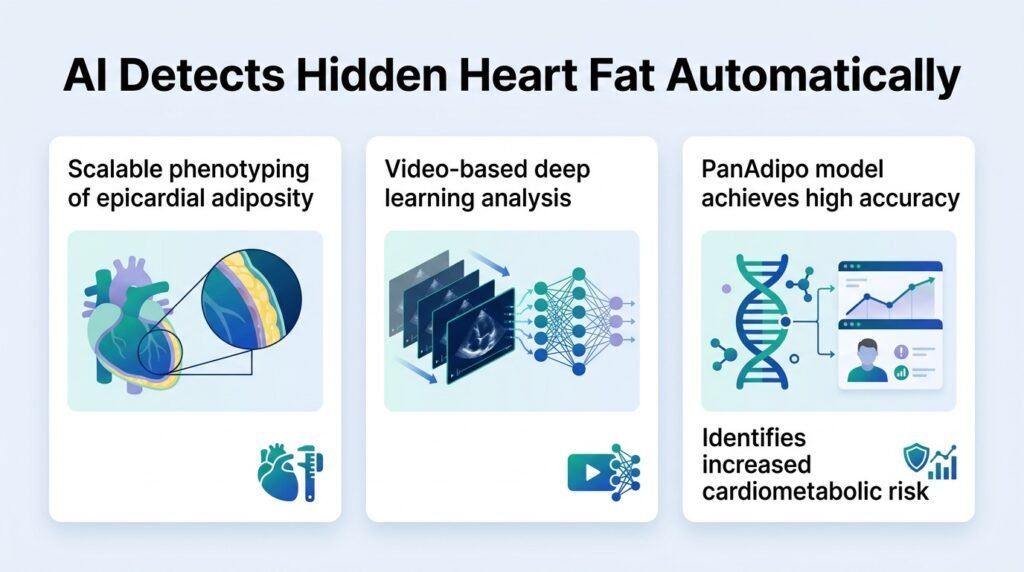 AI Detects Hidden Heart Fat Automatically

Scalable phenotyping of epicardial adiposity

Video-based deep learning analysis

PanAdipo model achieves high accuracy

Identifies increased cardiometabolic risk